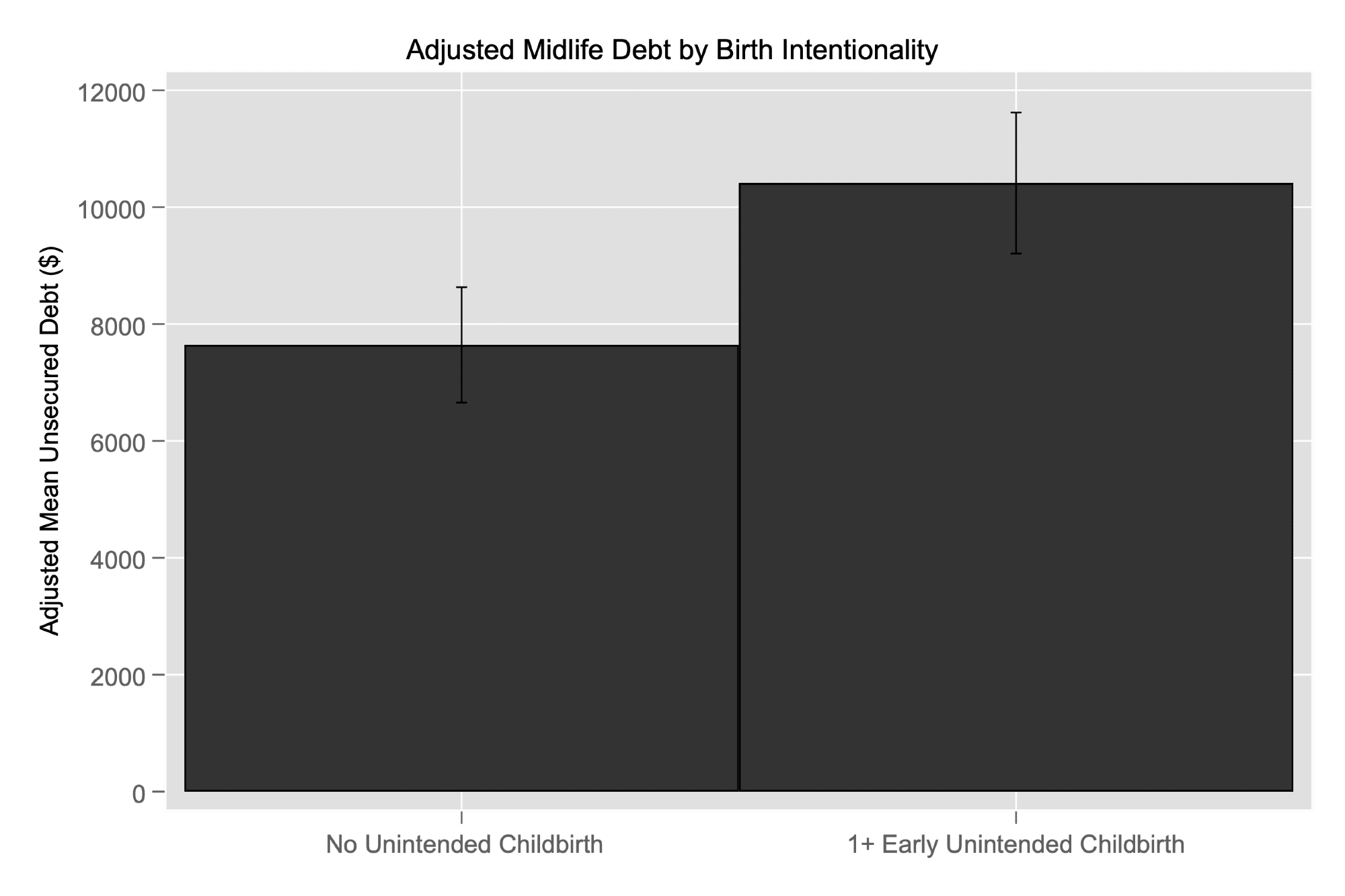 Adjusted Midlife Debt by Birth Intentionality

Adjusted Mean Unsecured Debt ($)

12000
10000
8000
6000
4000
2000
0

No Unintended Childbirth
1+ Early Unintended Childbirth